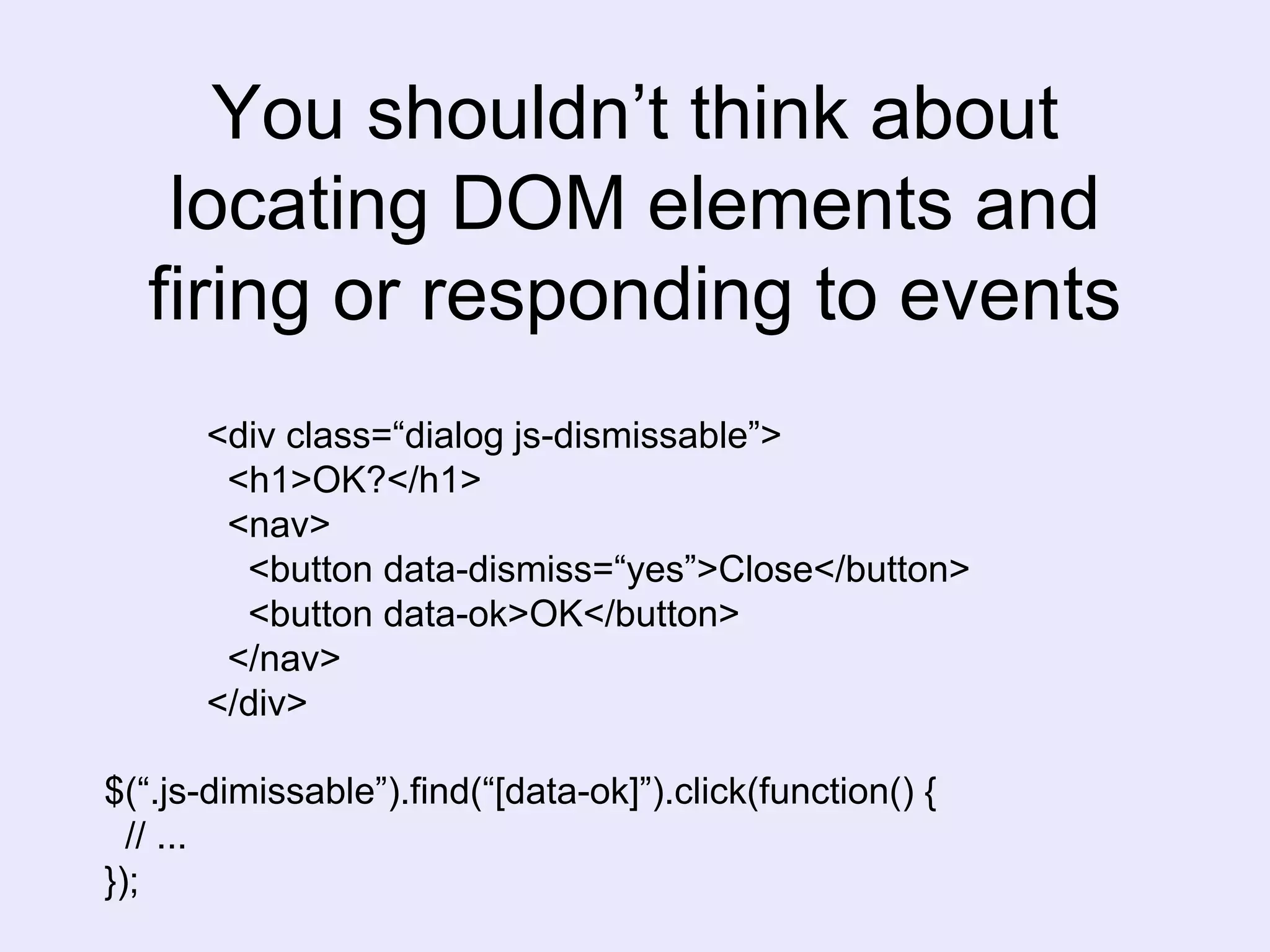 You shouldn’t think about locating DOM elements and firing or responding to events

<div class=“dialog js-dismissable”>
  <h1>OK?</h1>
  <nav>
    <button data-dismiss=“yes”>Close</button>
    <button data-ok>OK</button>
  </nav>
</div>

$(“.js-dimissable”).find(“[data-ok]”).click(function() {
  // ...
});